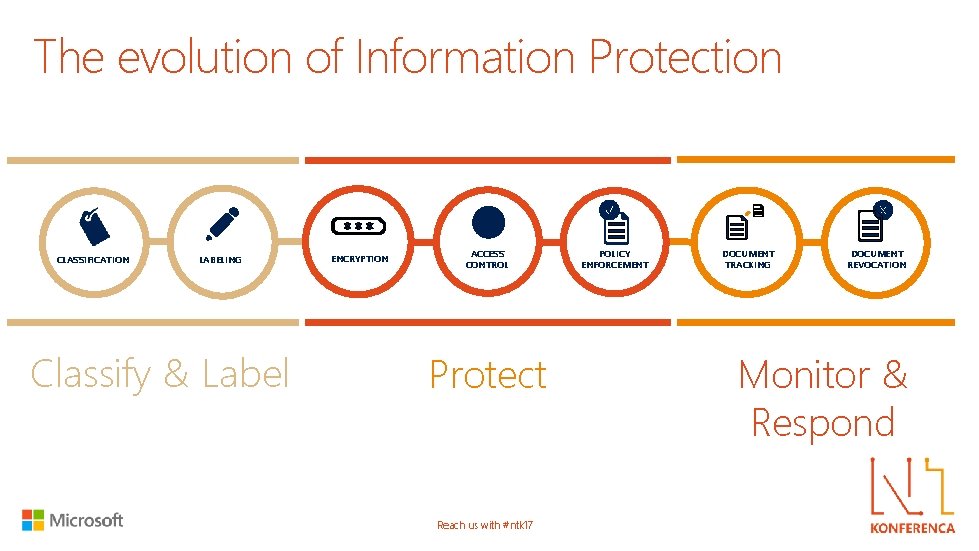 The evolution of Information Protection

CLASSIFICATION

LABELING

ENCRYPTION

ACCESS CONTROL

POLICY ENFORCEMENT

DOCUMENT TRACKING

DOCUMENT REVOCATION

Classify & Label

Protect

Monitor & Respond

Microsoft

Reach us with #ntk17

KONFERENCA